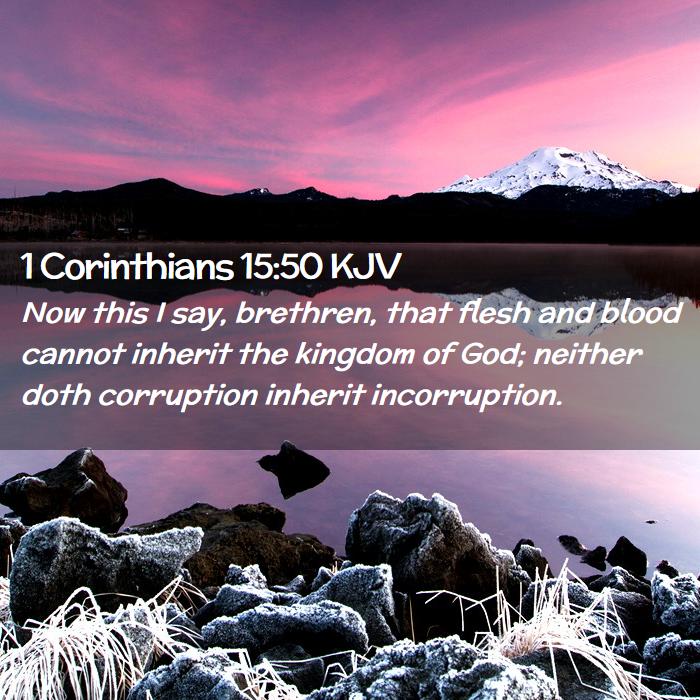 1 Corinthians 15:50 KJV

Now this I say, brethren, that flesh and blood cannot inherit the kingdom of God; neither doth corruption inherit incorruption.